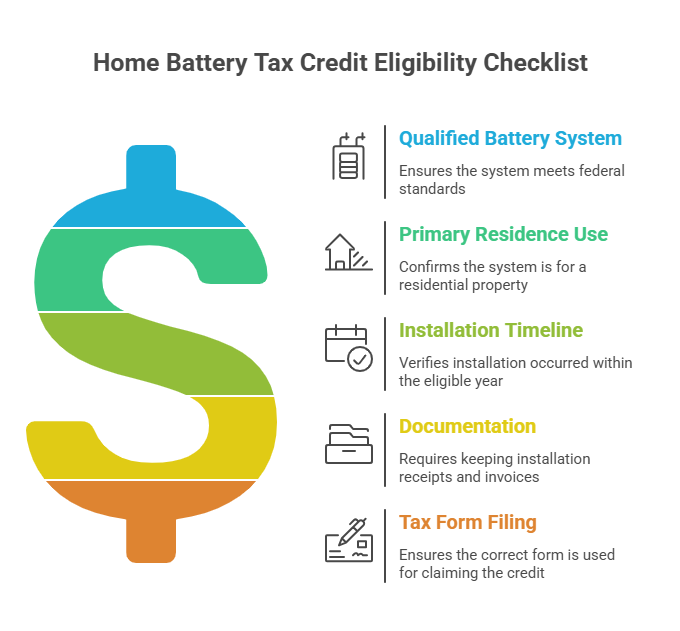 Home Battery Tax Credit Eligibility Checklist

Qualified Battery System

Ensures the system meets federal standards

Primary Residence Use

Confirms the system is for a residential property

Installation Timeline

Verifies installation occurred within the eligible year

Documentation

Requires keeping installation receipts and invoices

Tax Form Filing

Ensures the correct form is used for claiming the credit